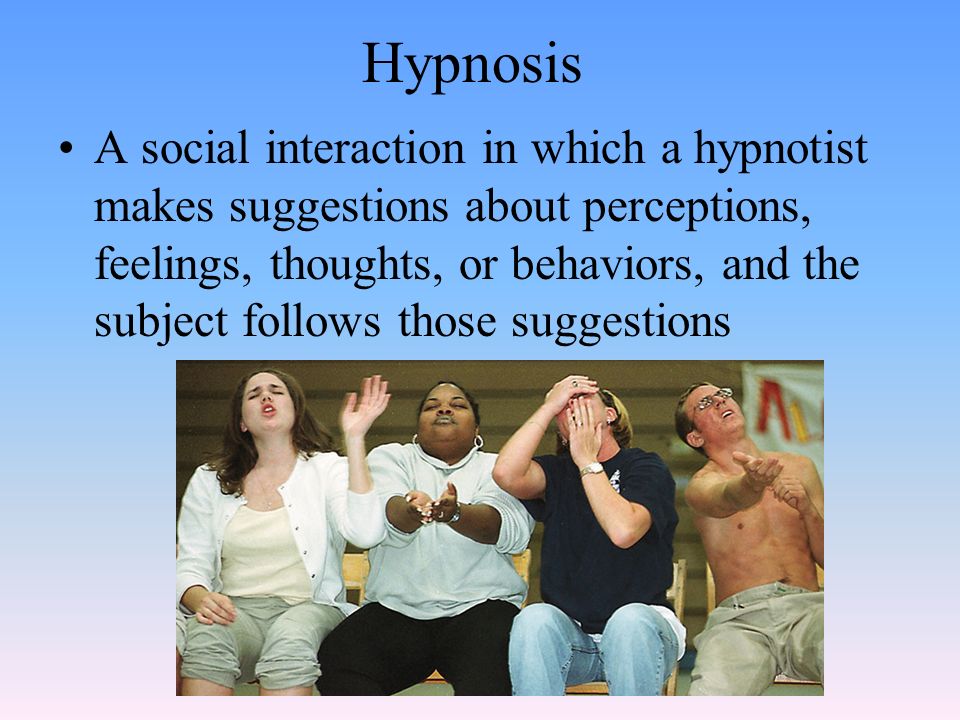 Hypnosis

• A social interaction in which a hypnotist makes suggestions about perceptions, feelings, thoughts, or behaviors, and the subject follows those suggestions